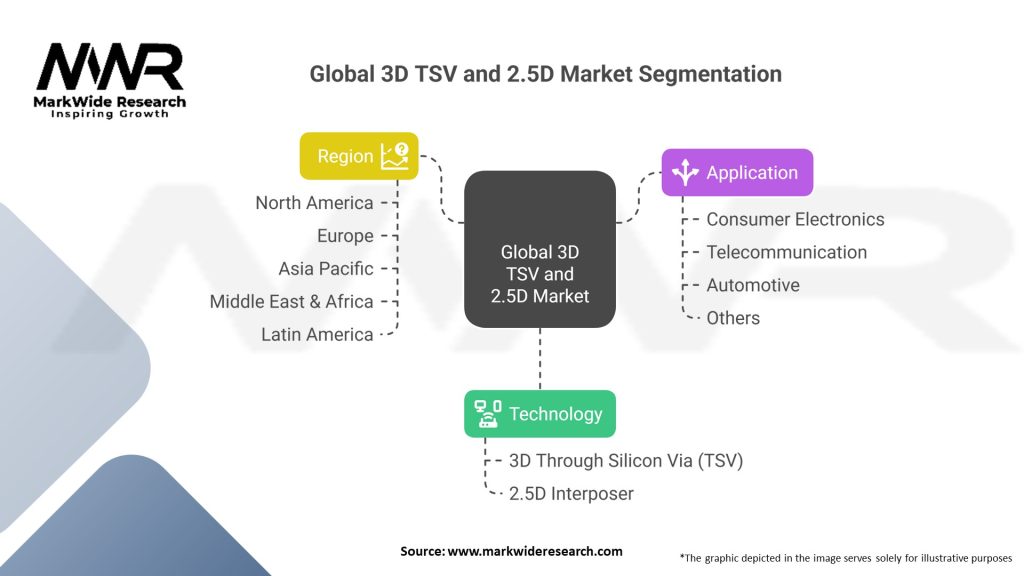 MWR
MarkWide Research
Inspiring Growth

Global 3D TSV and 2.5D Market Segmentation

Region
North America
Europe
Asia Pacific
Middle East & Africa
Latin America

Global 3D TSV and 2.5D Market

Application
Consumer Electronics
Telecommunication
Automotive
Others

Technology
3D Through Silicon Via (TSV)
2.5D Interposer

Source: www.markwideresearch.com

*The graphic depicted in the image serves solely for illustrative purposes